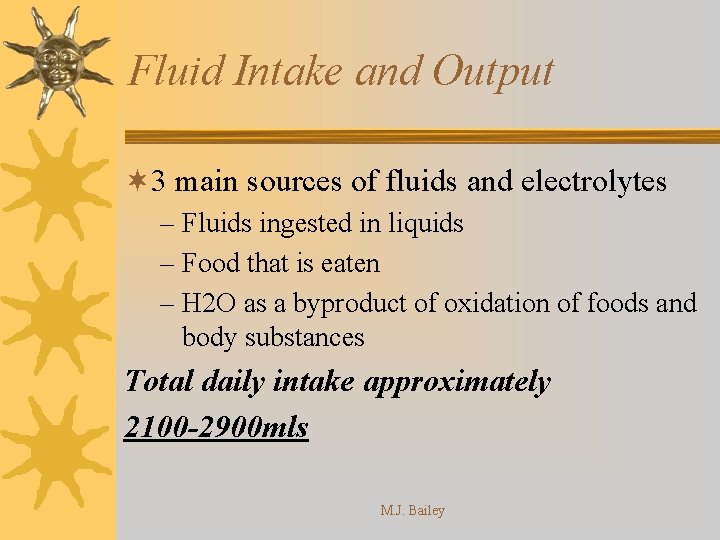 Fluid Intake and Output

3 main sources of fluids and electrolytes
– Fluids ingested in liquids
– Food that is eaten
– H2O as a byproduct of oxidation of foods and body substances

Total daily intake approximately
2100-2900mls

M.J. Bailey